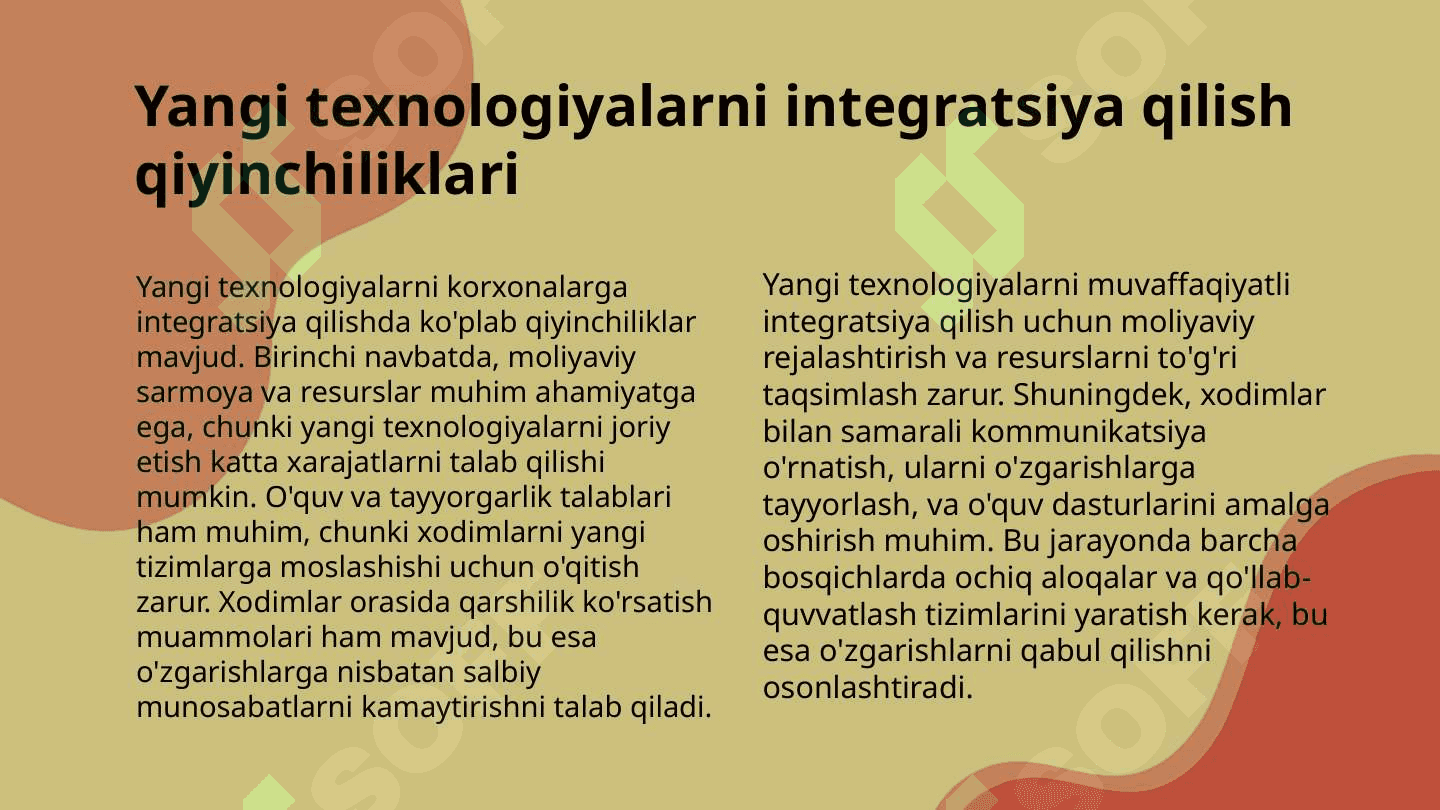 Yangi texnologiyalarni integratsiya qilish qiyinchiliklari

Yangi texnologiyalarni korxonalarga integratsiya qilishda ko'plab qiyinchiliklar mavjud. Birinchi navbatda, moliyaviy sarmoya va resurslar muhim ahamiyatga ega, chunki yangi texnologiyalarni joriy etish katta xarajatlarni talab qilishi mumkin. O'quv va tayyorgarlik talablari ham muhim, chunki xodimlarni yangi tizimlarga moslashishi uchun o'qitish zarur. Xodimlar orasida qarshilik ko'rsatish muammolari ham mavjud, bu esa o'zgarishlarga nisbatan salbiy munosabatlarni kamaytirishni talab qiladi.

Yangi texnologiyalarni muvaffaqiyatli integratsiya qilish uchun moliyaviy rejalashtirish va resurslarni to'g'ri taqsimlash zarur. Shuningdek, xodimlar bilan samarali kommunikatsiya o'rnatish, ularni o'zgarishlarga tayyorlash, va o'quv dasturlarini amalga oshirish muhim. Bu jarayonda barcha bosqichlarda ochiq aloqalar va qo'llab-quvvatlash tizimlarini yaratish kerak, bu esa o'zgarishlarni qabul qilishni osonlashtiradi.